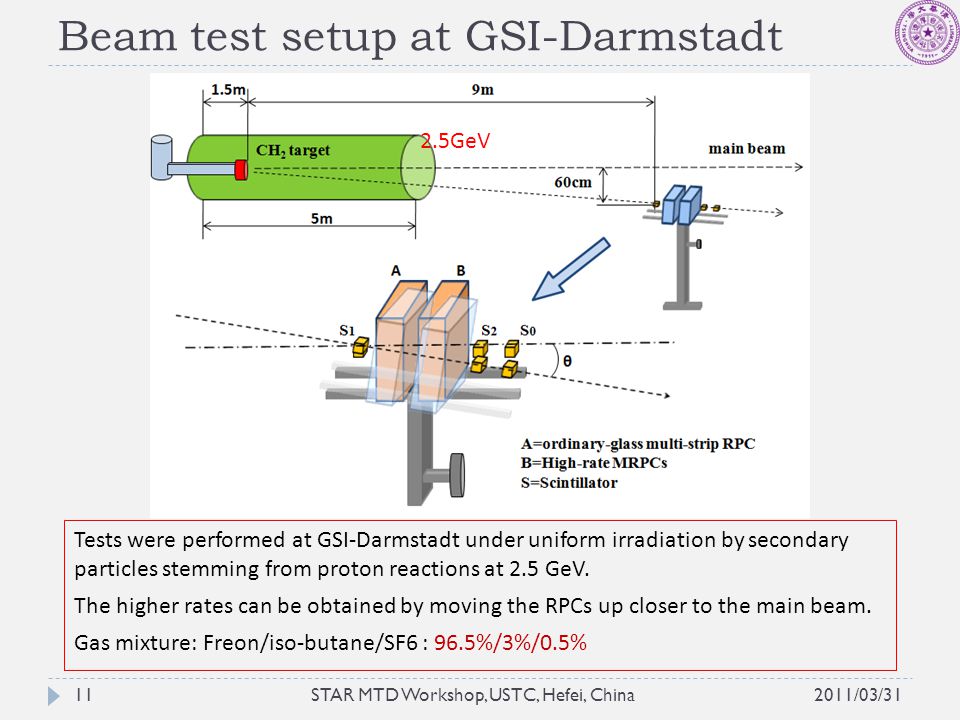 Beam test setup at GSI-Darmstadt

1.5m

9m

$CH_2$ target

2.5GeV

main beam

60cm

5m

A

B

S1

S2

S0

θ

A=ordinary-glass multi-strip RPC
B=High-rate MRPCs
S=Scintillator

Tests were performed at GSI-Darmstadt under uniform irradiation by secondary particles stemming from proton reactions at 2.5 GeV.

The higher rates can be obtained by moving the RPCs up closer to the main beam.

Gas mixture: Freon/iso-butane/SF6 : 96.5%/3%/0.5%

11

STAR MTD Workshop, USTC, Hefei, China

2011/03/31